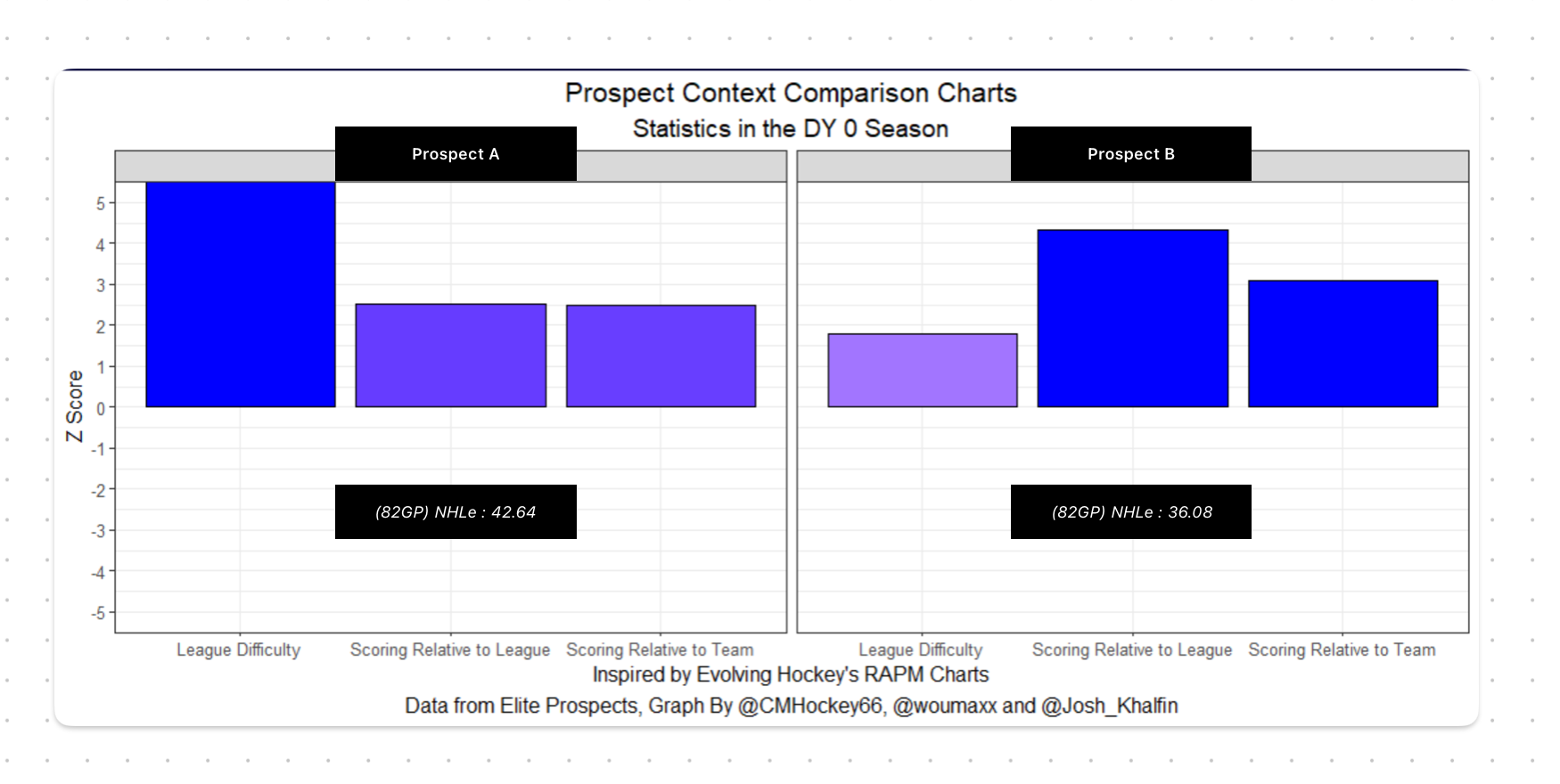 Prospect Context Comparison Charts
Statistics in the DY 0 Season

Prospect A

Prospect B

Z Score

5
4
3
2
1
0
-1
-2
-3
-4
-5

(82GP) NHLe : 42.64

(82GP) NHLe : 36.08

League Difficulty
Scoring Relative to League
Scoring Relative to Team

League Difficulty
Scoring Relative to League
Scoring Relative to Team

Inspired by Evolving Hockey's RAPM Charts
Data from Elite Prospects, Graph By @CMHockey66, @woumaxx and @Josh_Khalfin